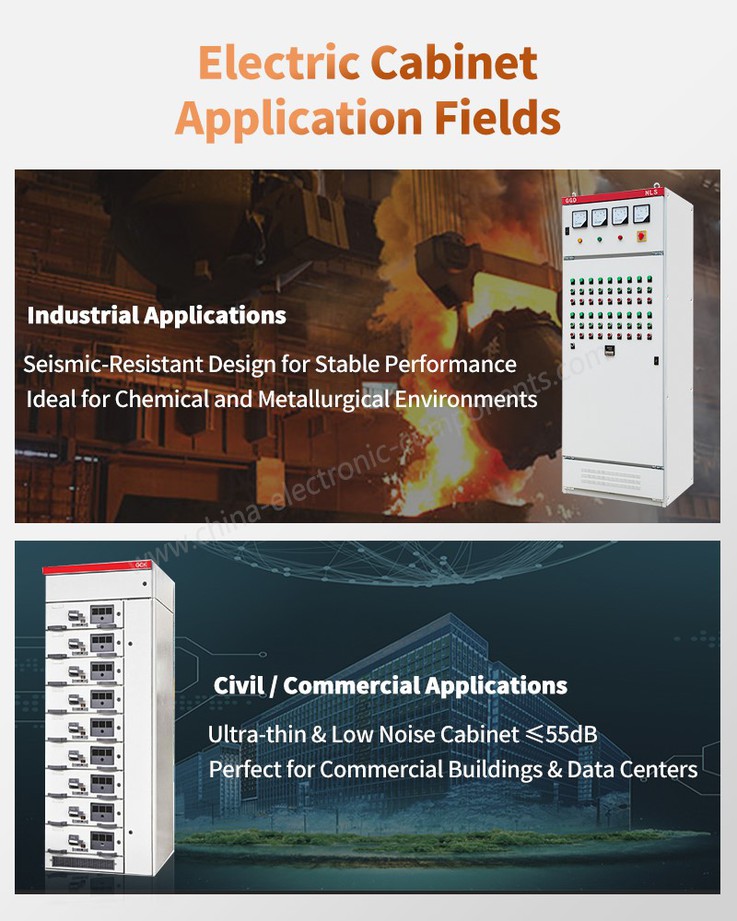 Electric Cabinet Application Fields

GGD NLS

Industrial Applications

Seismic-Resistant Design for Stable Performance
Ideal for Chemical and Metallurgical Environments

www.china-electronic-components.com

GCK

Civil / Commercial Applications

Ultra-thin & Low Noise Cabinet ≤55dB
Perfect for Commercial Buildings & Data Centers